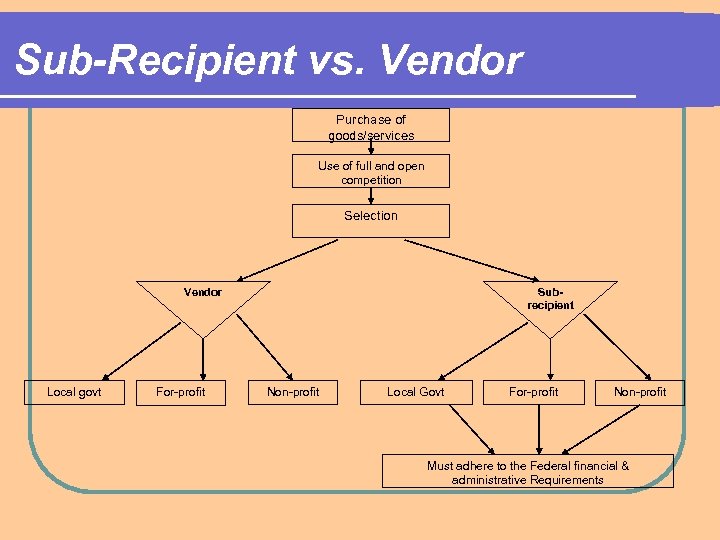 Sub-Recipient vs. Vendor

Purchase of goods/services

Use of full and open competition

Selection

Vendor

Sub-recipient

Local govt

For-profit

Non-profit

Local Govt

For-profit

Non-profit

Must adhere to the Federal financial & administrative Requirements